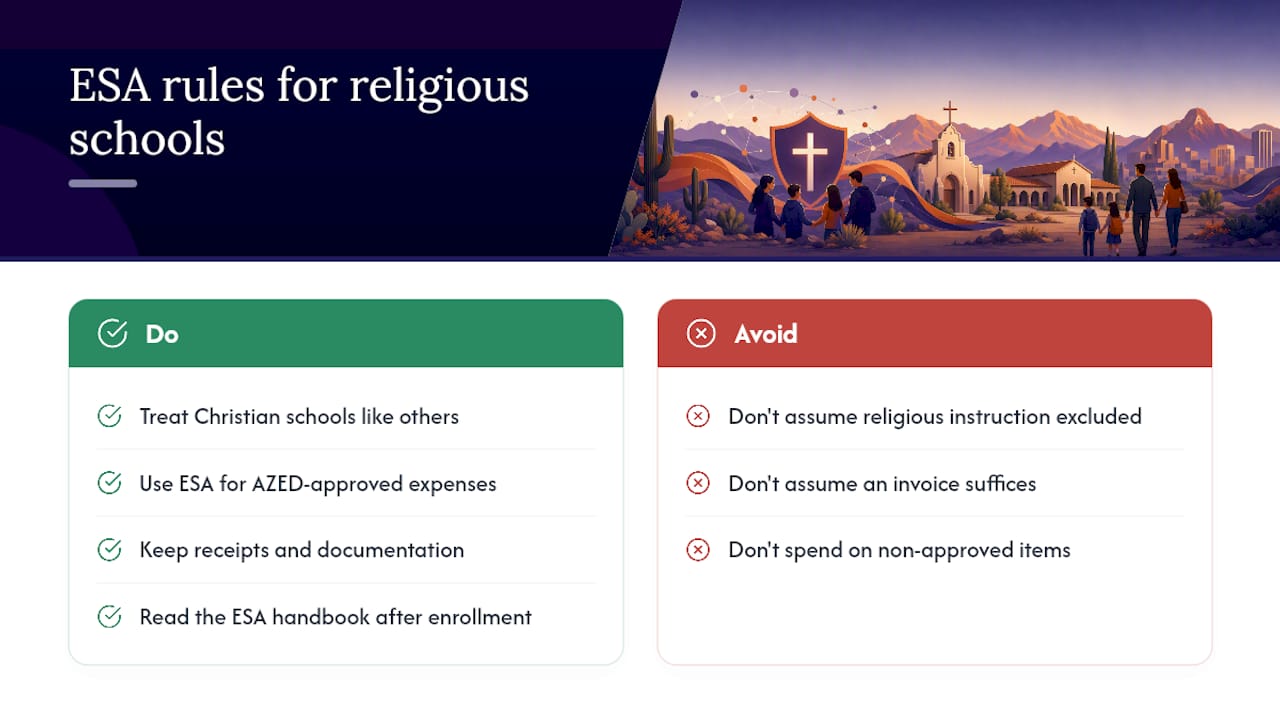 ESA rules for religious schools

Do

Treat Christian schools like others

Use ESA for AZED-approved expenses

Keep receipts and documentation

Read the ESA handbook after enrollment

Avoid

Don't assume religious instruction excluded

Don't assume an invoice suffices

Don't spend on non-approved items